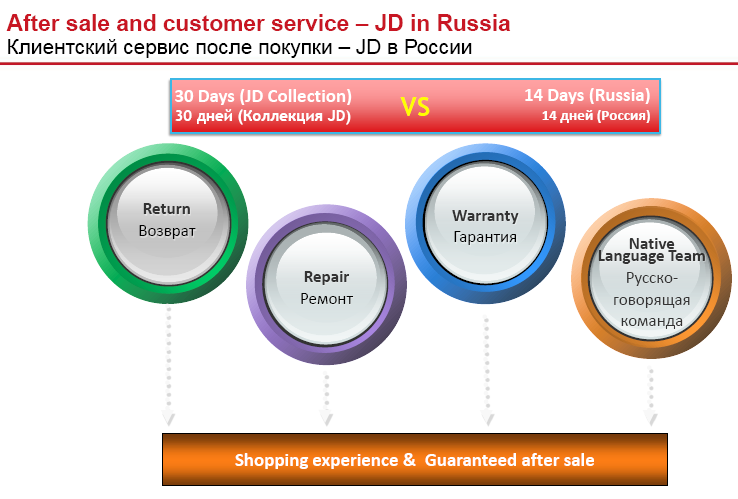 After sale and customer service – JD in Russia
Клиентский сервис после покупки – JD в России

30 Days (JD Collection)
30 дней (Коллекция JD)

VS

14 Days (Russia)
14 дней (Россия)

Return
Возврат

Repair
Ремонт

Warranty
Гарантия

Native Language Team
Русско-говорящая команда

Shopping experience & Guaranteed after sale